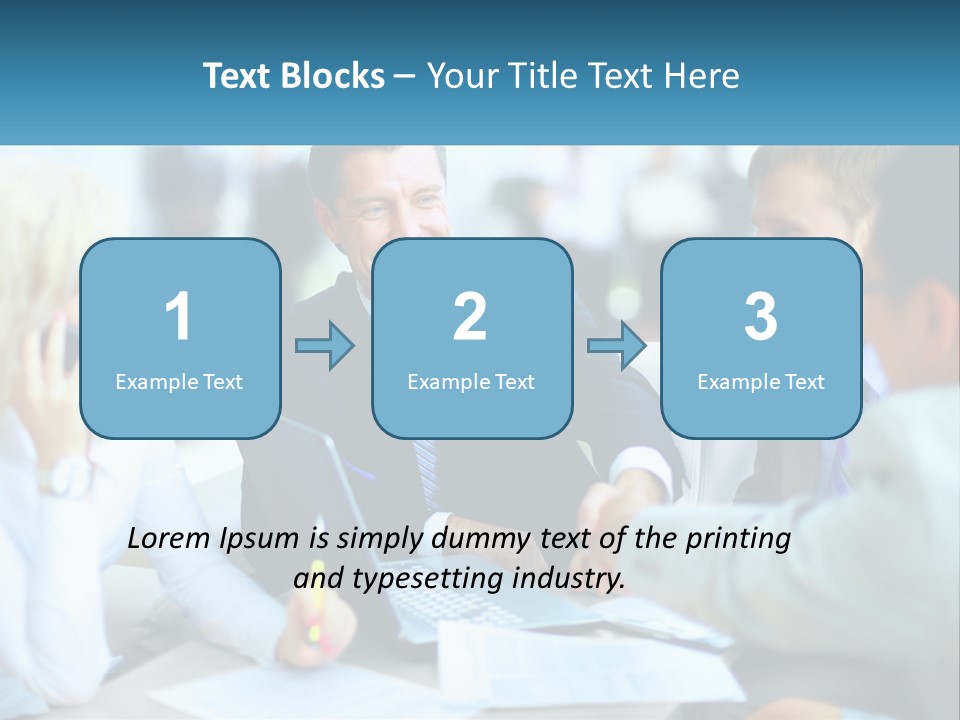 Text Blocks – Your Title Text Here

1
Example Text

2
Example Text

3
Example Text

Lorem Ipsum is simply dummy text of the printing and typesetting industry.